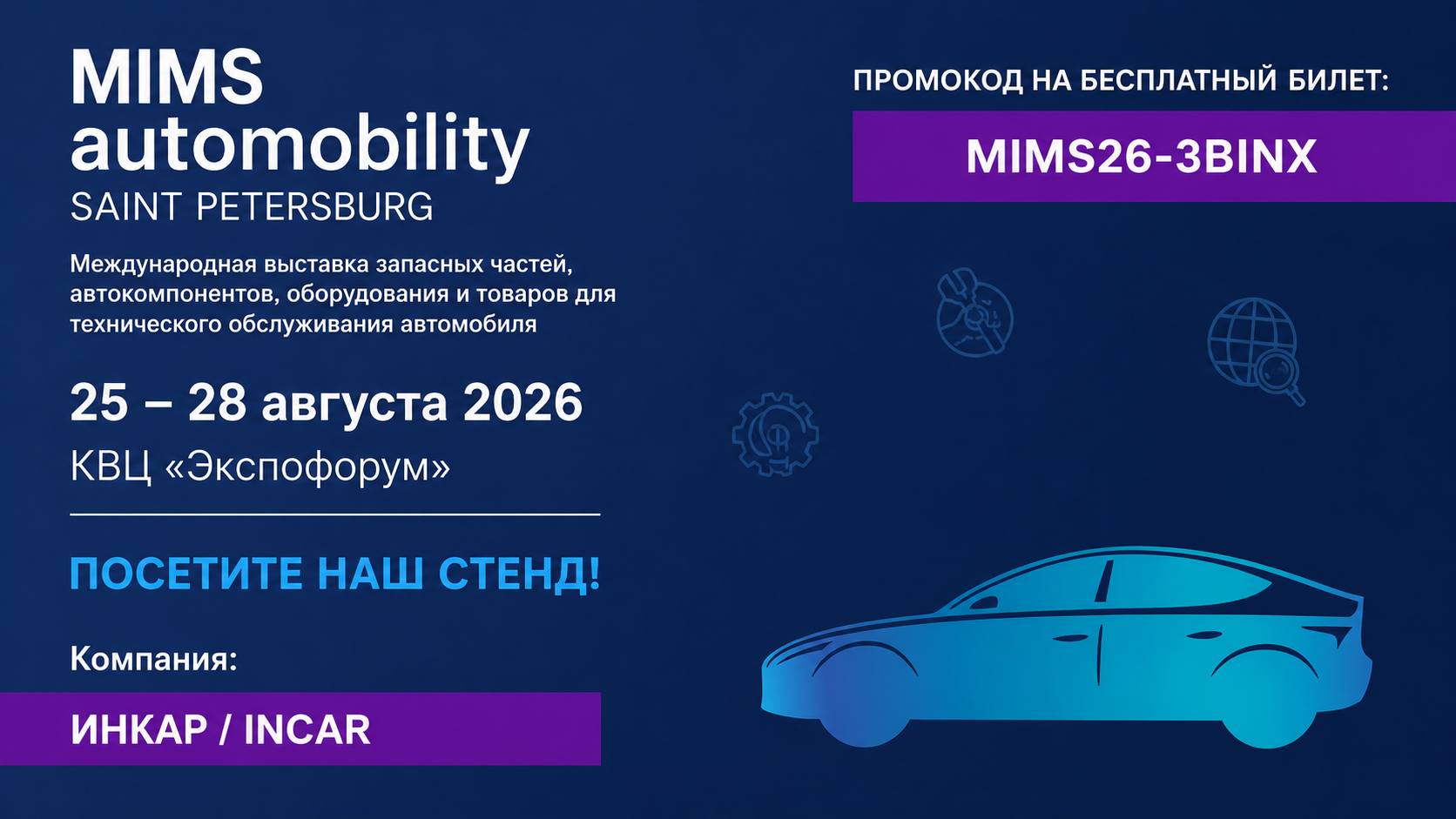 MIMS
automobility
SAINT PETERSBURG

Международная выставка запасных частей, автокомпонентов, оборудования и товаров для технического обслуживания автомобиля

25 – 28 августа 2026
КВЦ «Экспофорум»

ПОСЕТИТЕ НАШ СТЕНД!

Компания:

ИНКАР / INCAR

ПРОМОКОД НА БЕСПЛАТНЫЙ БИЛЕТ:

MIMS26-3BINX